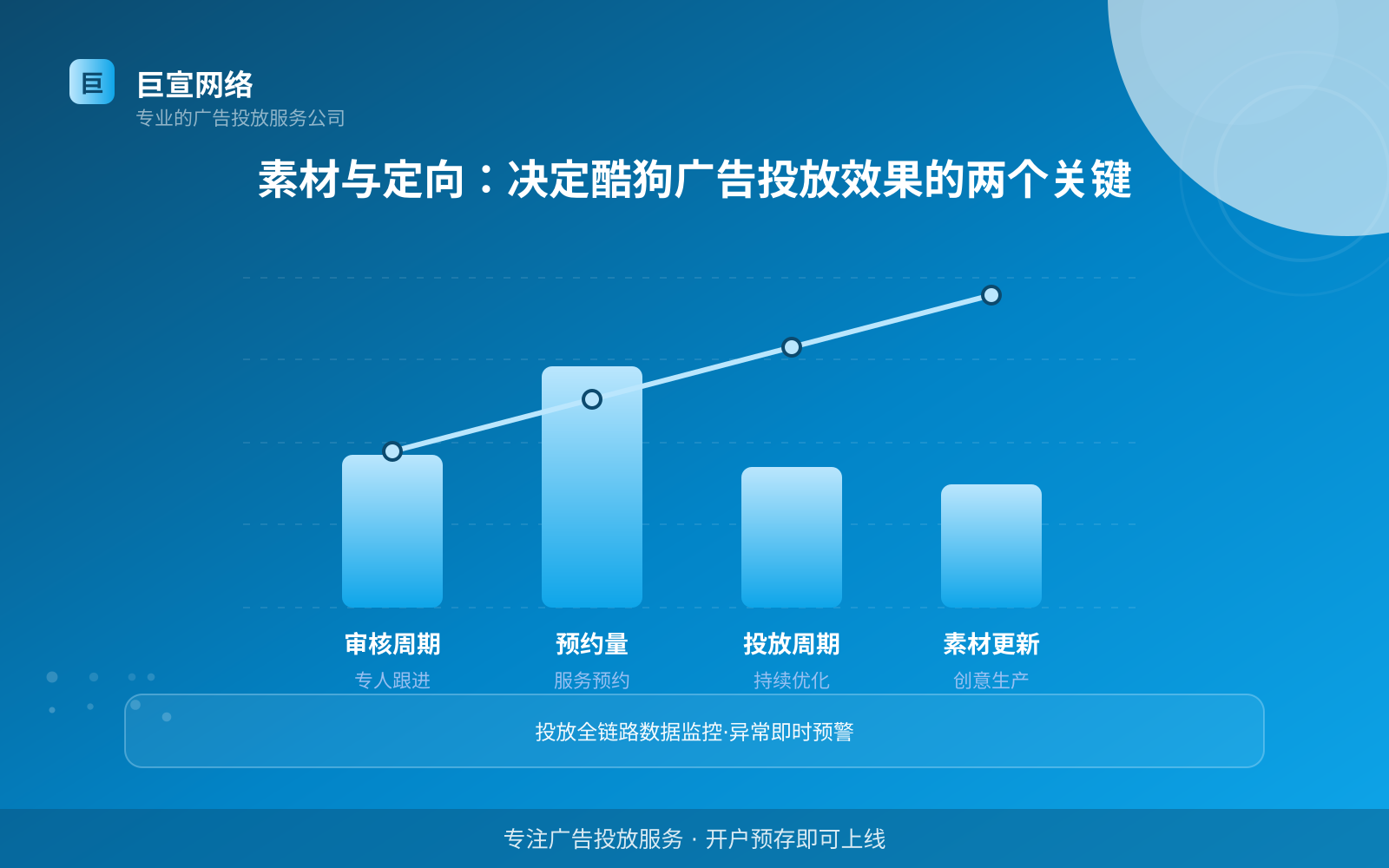 巨

巨宣网络
专业的广告投放服务公司

素材与定向：决定酷狗广告投放效果的两个关键

审核周期
专人跟进

预约量
服务预约

投放周期
持续优化

素材更新
创意生产

投放全链路数据监控·异常即时预警

专注广告投放服务 · 开户预存即可上线